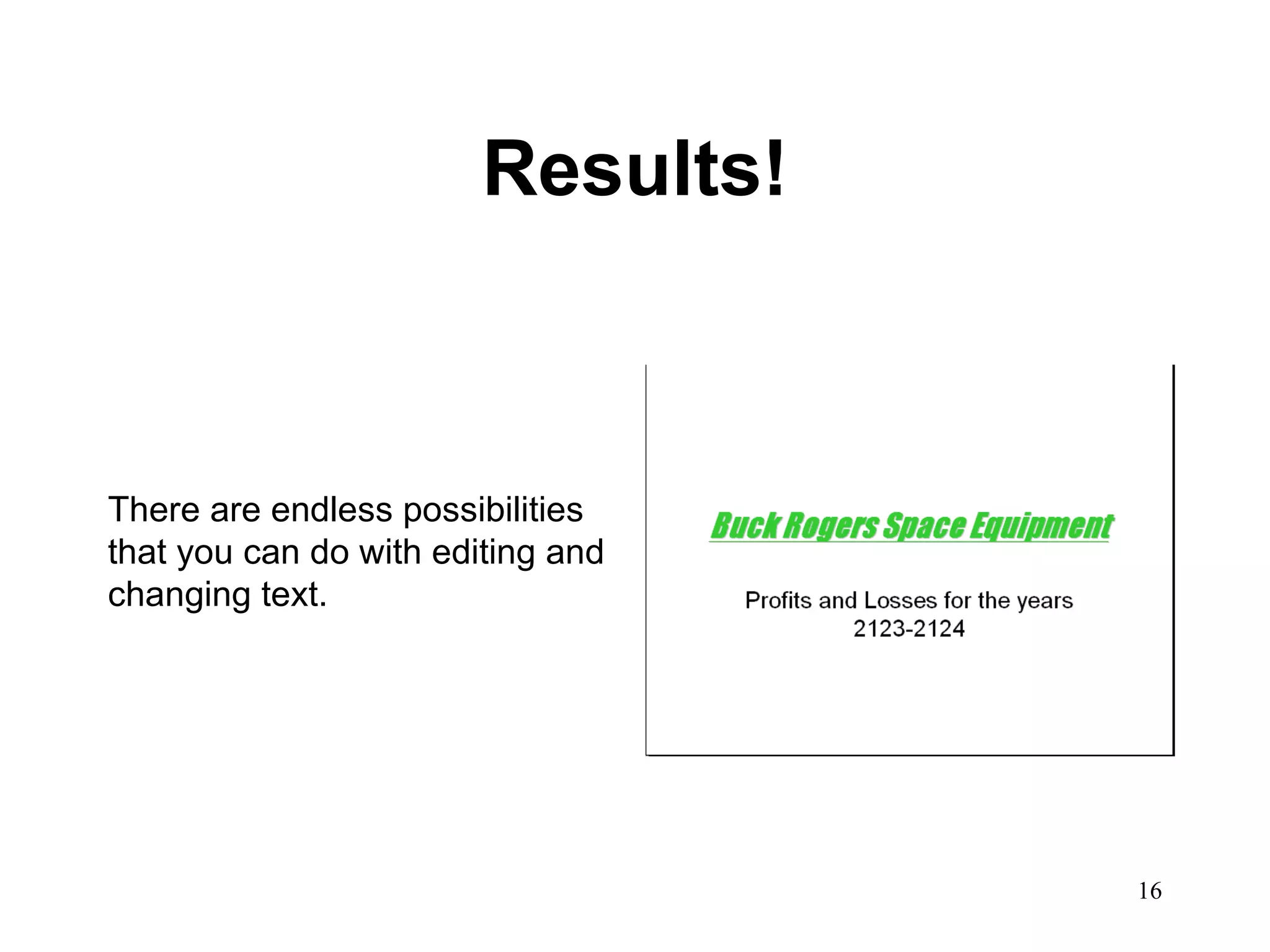 Results!

There are endless possibilities that you can do with editing and changing text.

Buck Rogers Space Equipment

Profits and Losses for the years 2123-2124

16